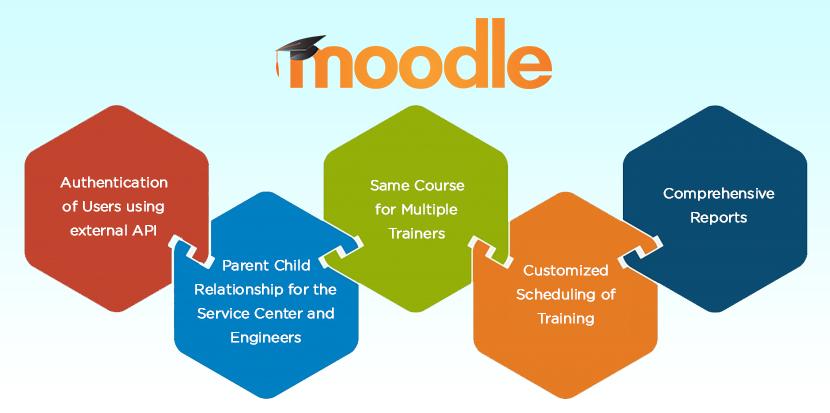 moodle

Authentication of Users using external API

Parent Child Relationship for the Service Center and Engineers

Same Course for Multiple Trainers

Customized Scheduling of Training

Comprehensive Reports